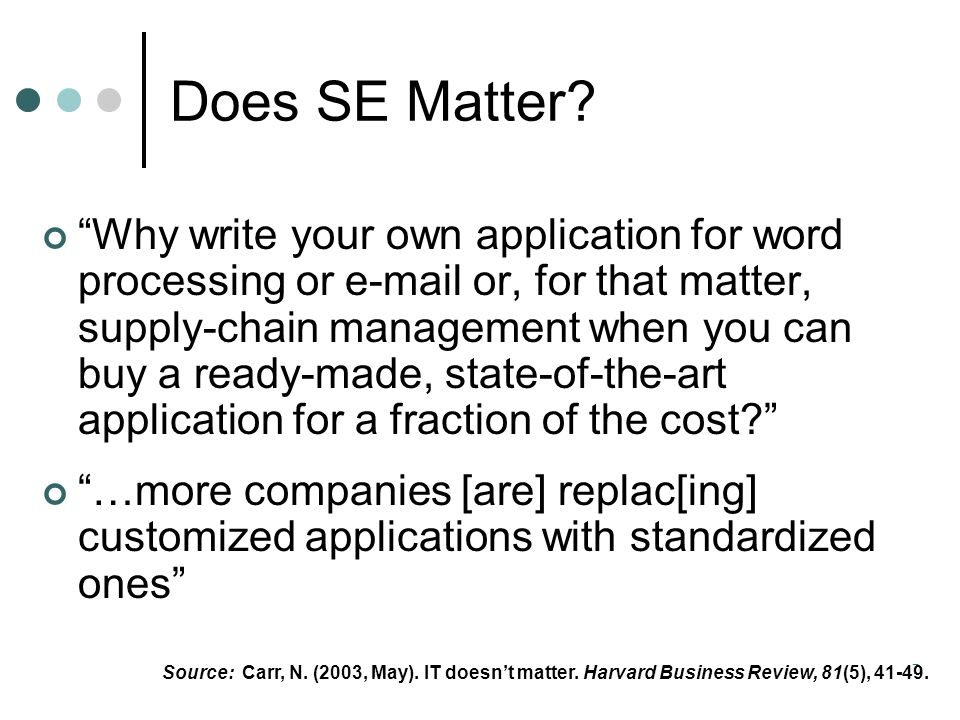 Does SE Matter?

“Why write your own application for word processing or e-mail or, for that matter, supply-chain management when you can buy a ready-made, state-of-the-art application for a fraction of the cost?”

“…more companies [are] replac[ing] customized applications with standardized ones”

Source: Carr, N. (2003, May). IT doesn’t matter. Harvard Business Review, 81(5), 41-49.